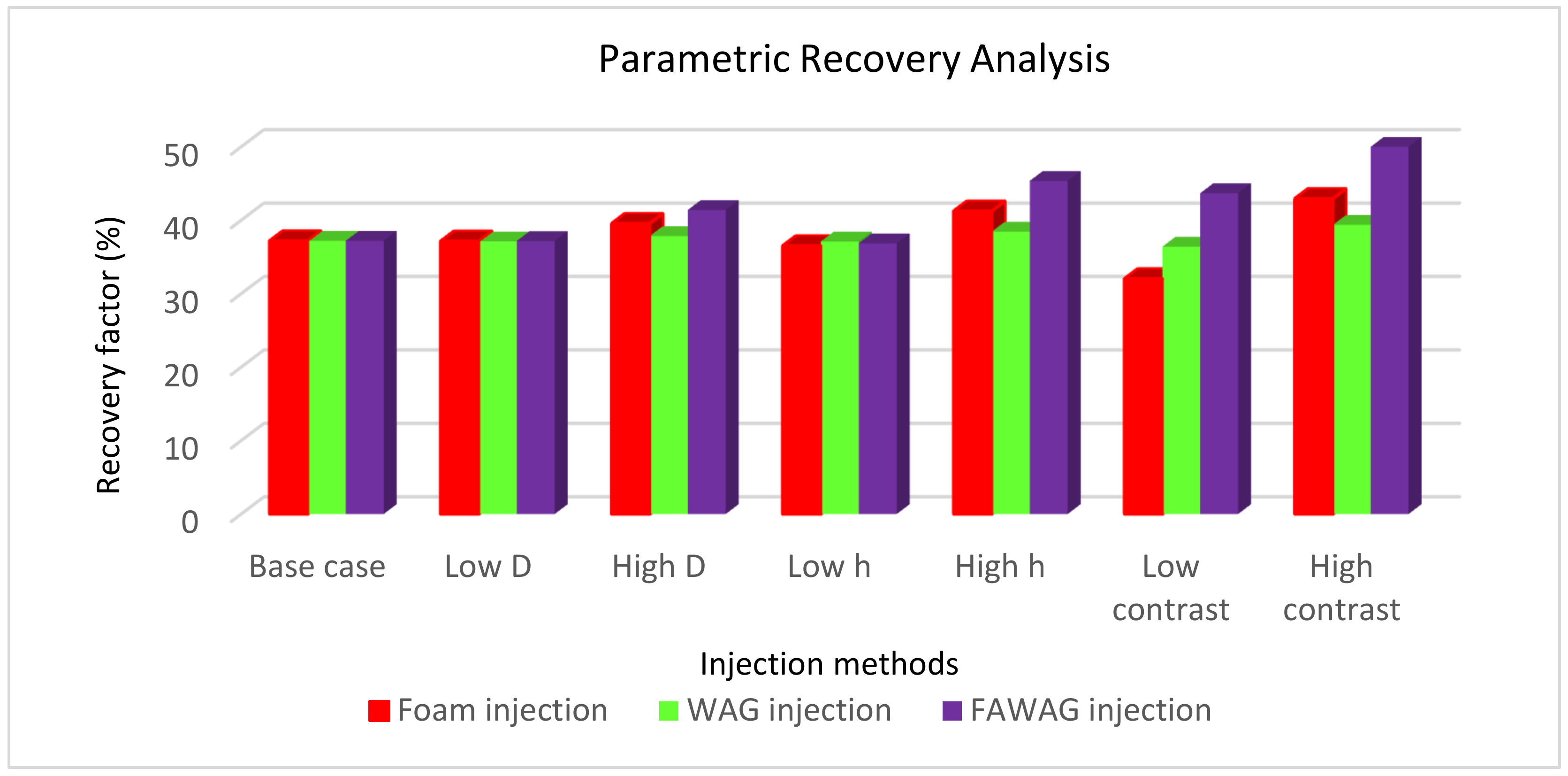 Parametric Recovery Analysis

Recovery factor (%)

50
40
30
20
10
0

Base case
Low D
High D
Low h
High h
Low contrast
High contrast

Injection methods

Foam injection
WAG injection
FAWAG injection